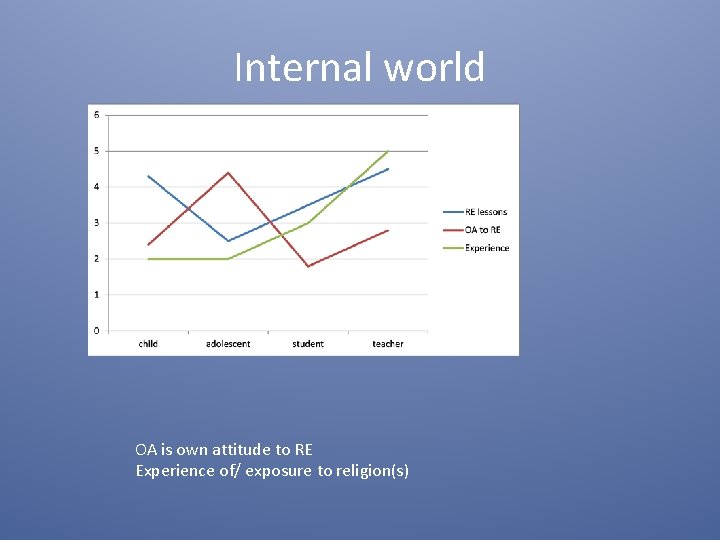 Internal world

6
5
4
3
2
1
0

child adolescent student teacher

RE lessons
OA to RE
Experience

OA is own attitude to RE
Experience of/ exposure to religion(s)